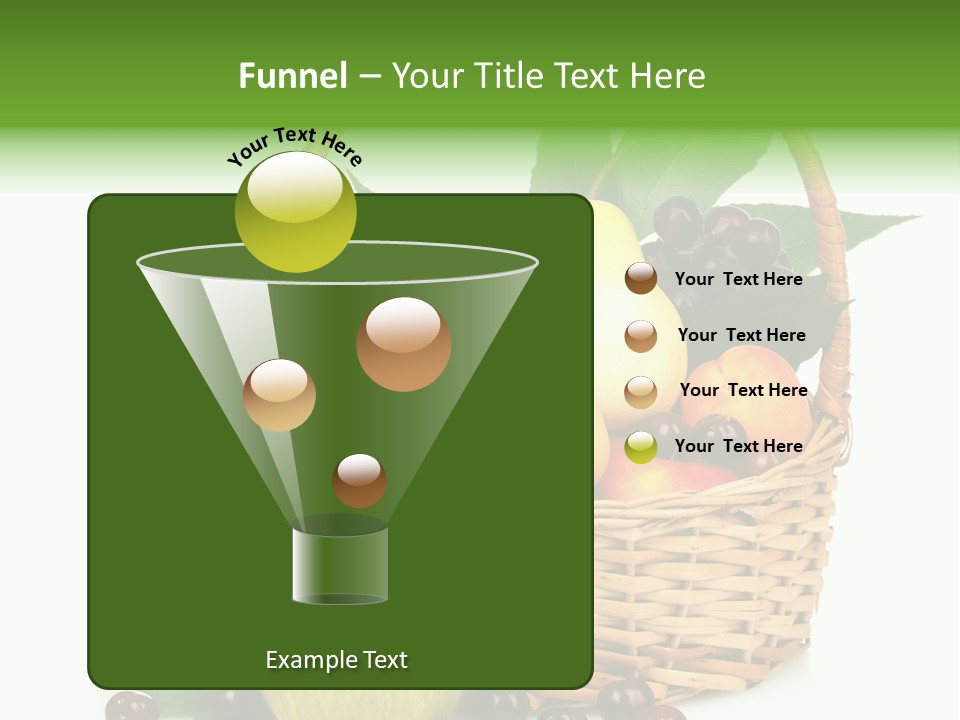 Funnel – Your Title Text Here

Your Text Here

Your Text Here

Your Text Here

Your Text Here

Your Text Here

Example Text